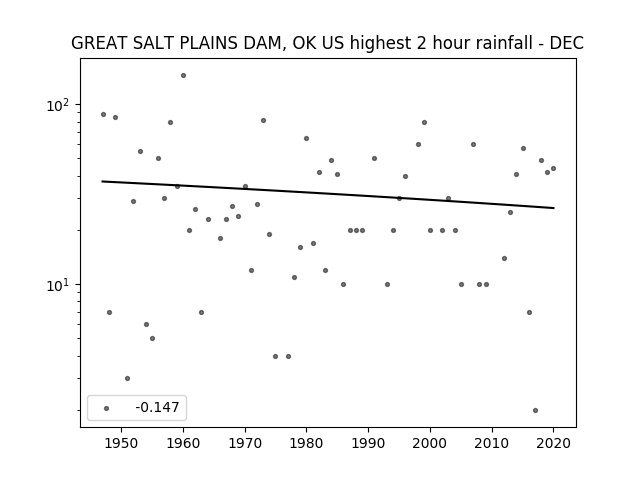 GREAT SALT PLAINS DAM, OK US highest 2 hour rainfall - DEC

$10^2$

$10^1$

-0.147

1950 1960 1970 1980 1990 2000 2010 2020